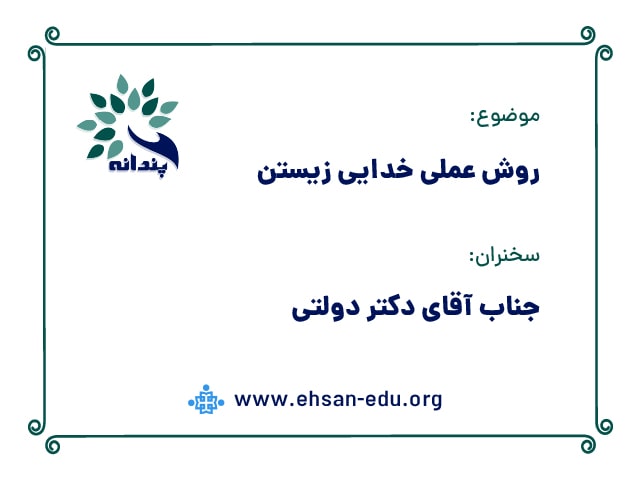 پندانه

موضوع:

روش عملی خدایی زیستن

سخنران:

جناب آقای دکتر دولتی

www.ehsan-edu.org